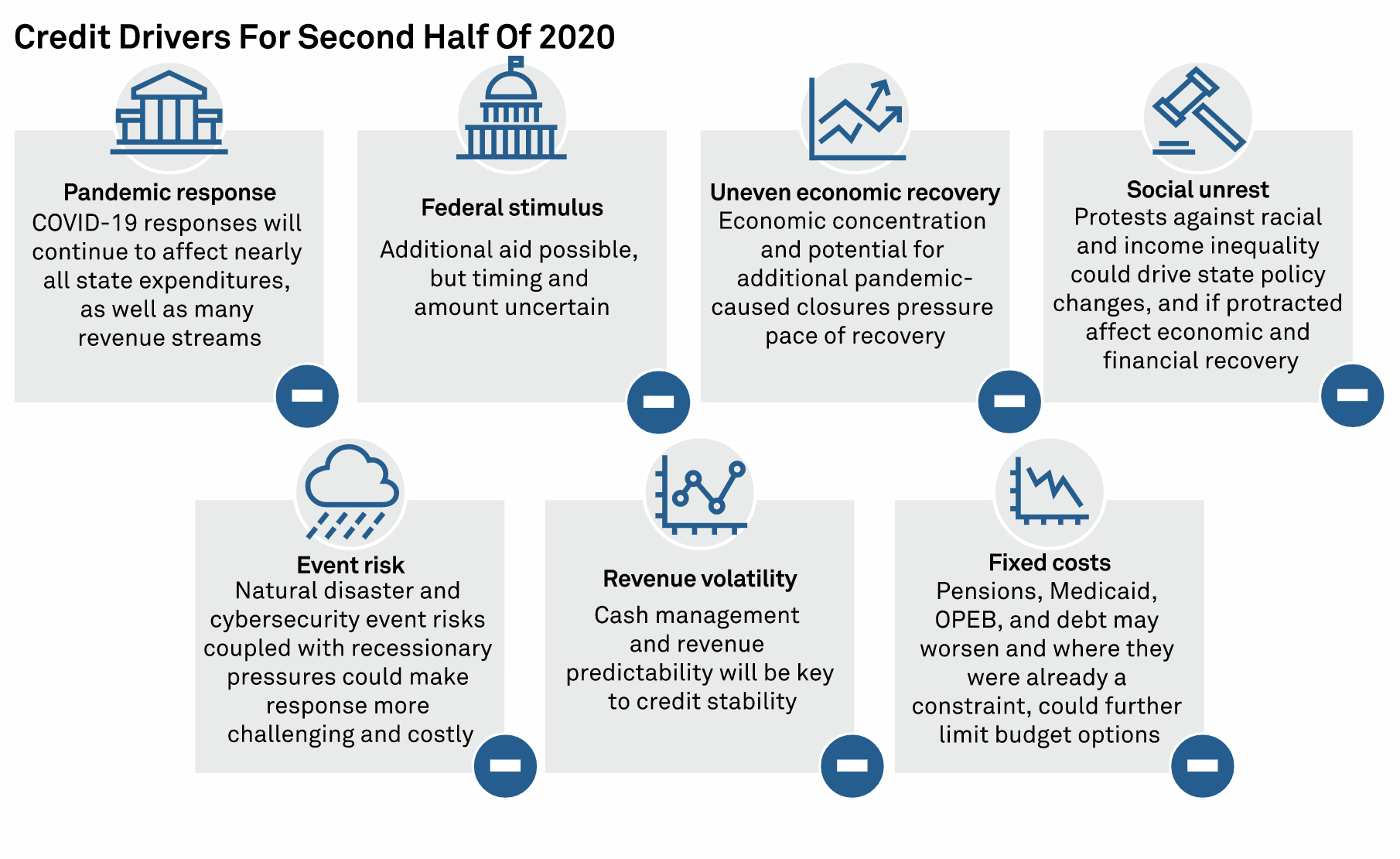 Credit Drivers For Second Half Of 2020

Pandemic response
COVID-19 responses will continue to affect nearly all state expenditures, as well as many revenue streams

Federal stimulus
Additional aid possible, but timing and amount uncertain

Uneven economic recovery
Economic concentration and potential for additional pandemic-caused closures pressure pace of recovery

Social unrest
Protests against racial and income inequality could drive state policy changes, and if protracted affect economic and financial recovery

Event risk
Natural disaster and cybersecurity event risks coupled with recessionary pressures could make response more challenging and costly

Revenue volatility
Cash management and revenue predictability will be key to credit stability

Fixed costs
Pensions, Medicaid, OPEB, and debt may worsen and where they were already a constraint, could further limit budget options